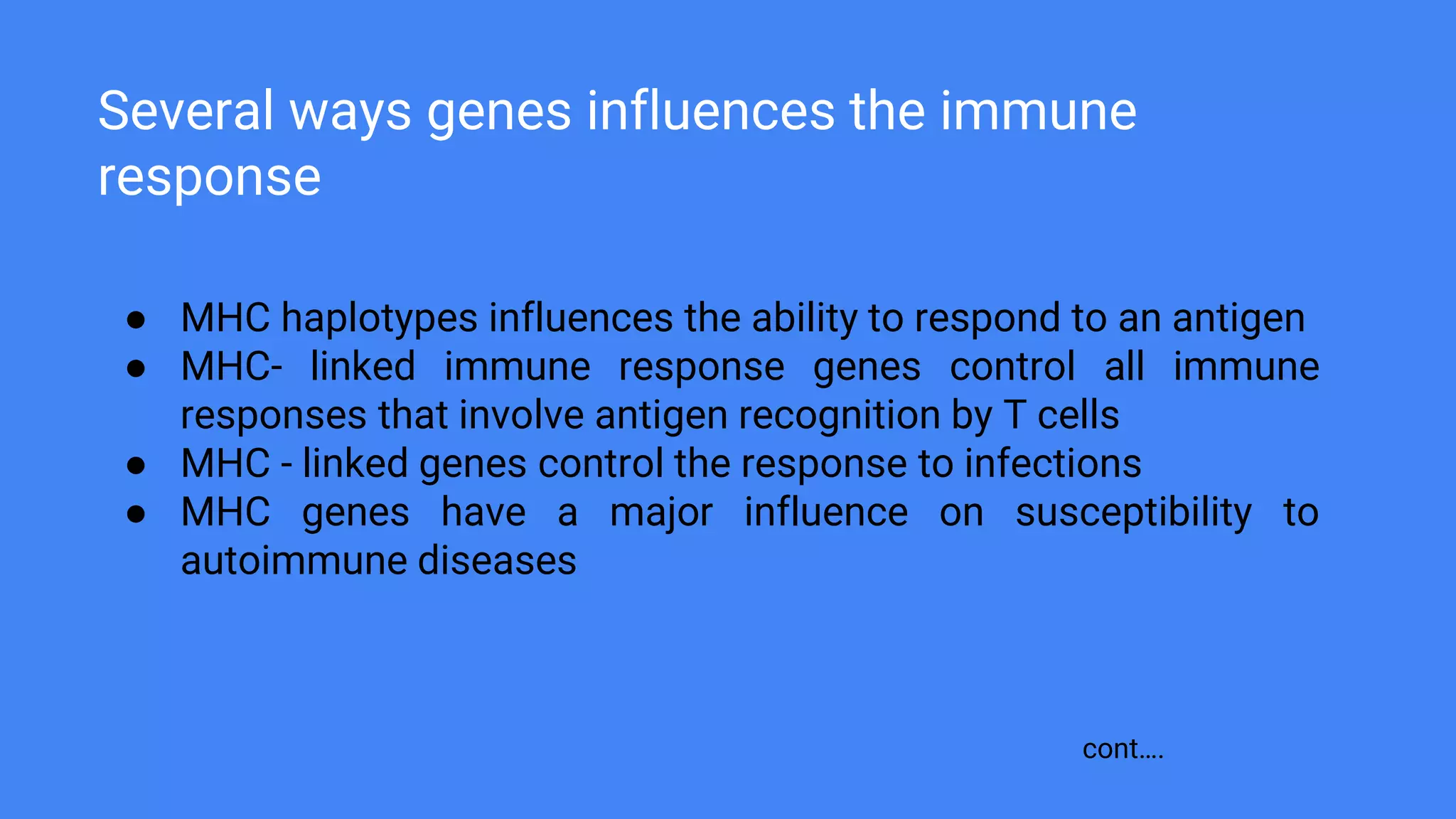 Several ways genes influences the immune response

● MHC haplotypes influences the ability to respond to an antigen
● MHC- linked immune response genes control all immune responses that involve antigen recognition by T cells
● MHC - linked genes control the response to infections
● MHC genes have a major influence on susceptibility to autoimmune diseases

cont….